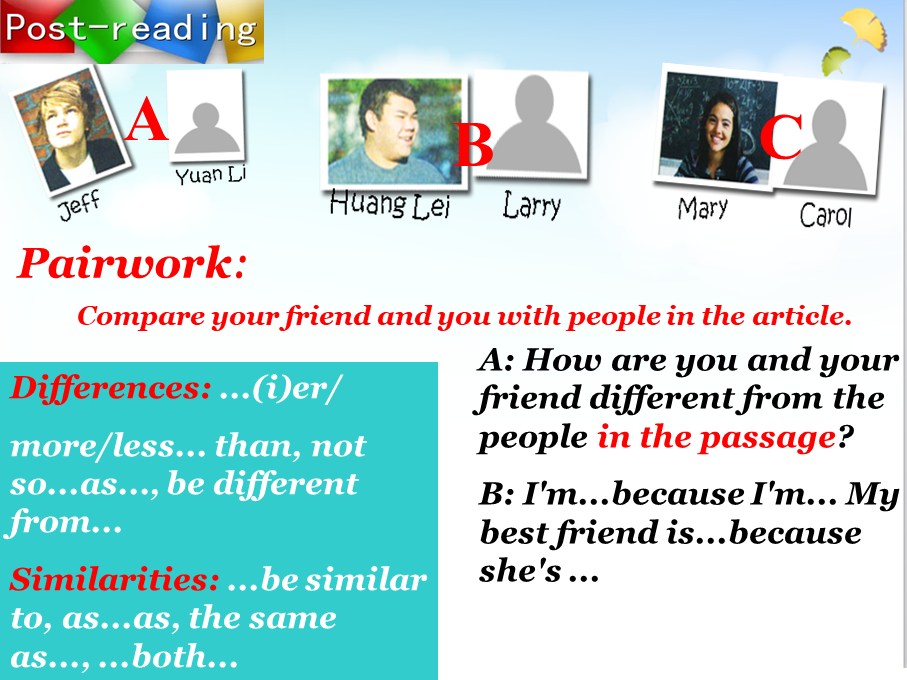 Post-reading

A Jeff Yuan Li

B Huang Lei Larry

C Mary Carol

Pairwork:

Compare your friend and you with people in the article.

Differences: ...(i)er/

more/less... than, not so...as..., be different from...

Similarities: ...be similar to, as...as, the same as..., ...both...

A: How are you and your friend different from the people in the passage?

B: I'm...because I'm... My best friend is...because she's ...